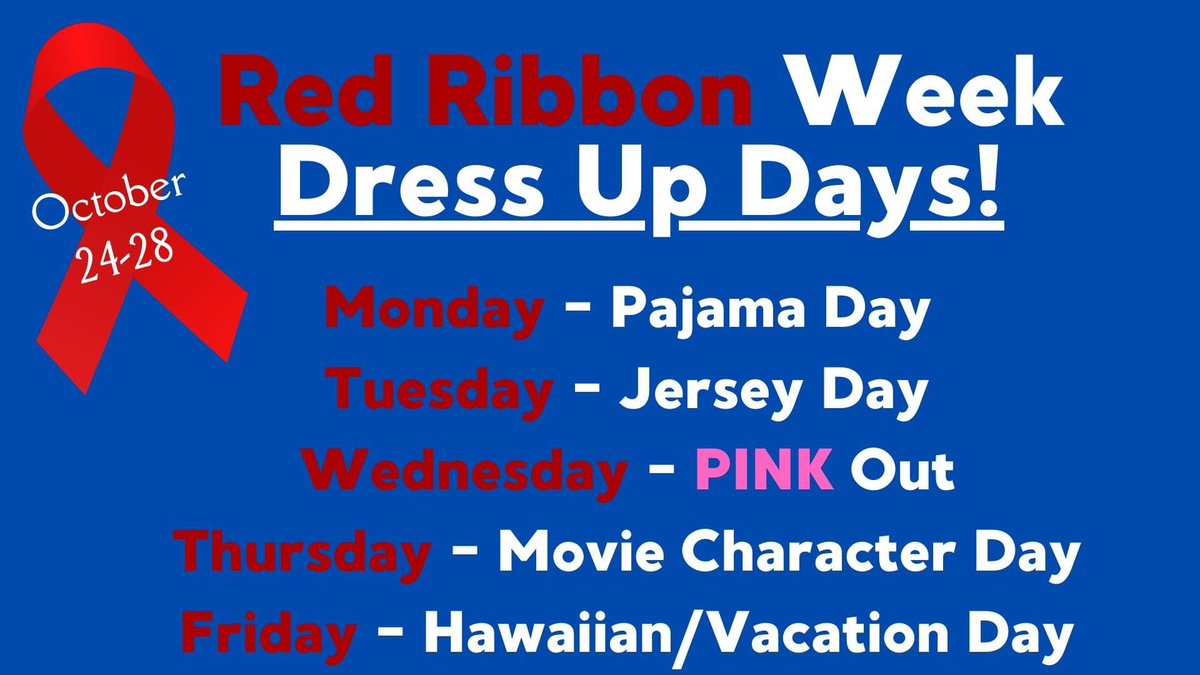 October 24-28

Red Ribbon Week
Dress Up Days!

Monday - Pajama Day
Tuesday - Jersey Day
Wednesday - PINK Out
Thursday - Movie Character Day
Friday - Hawaiian/Vacation Day